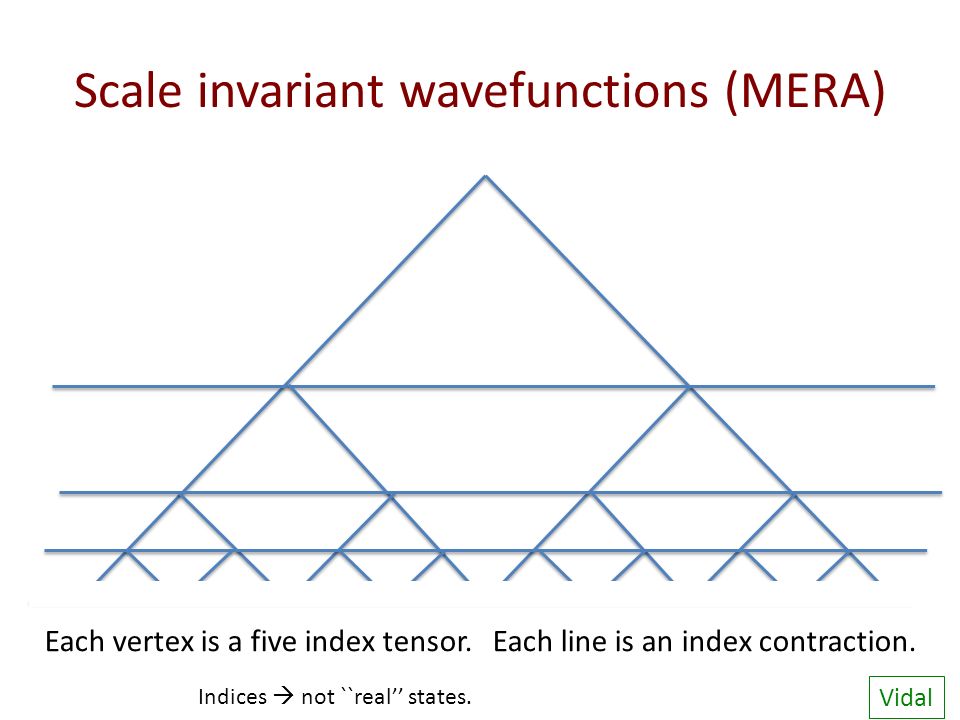 Scale invariant wavefunctions (MERA)

Each vertex is a five index tensor. Each line is an index contraction.

Indices → not ``real'' states.

Vidal